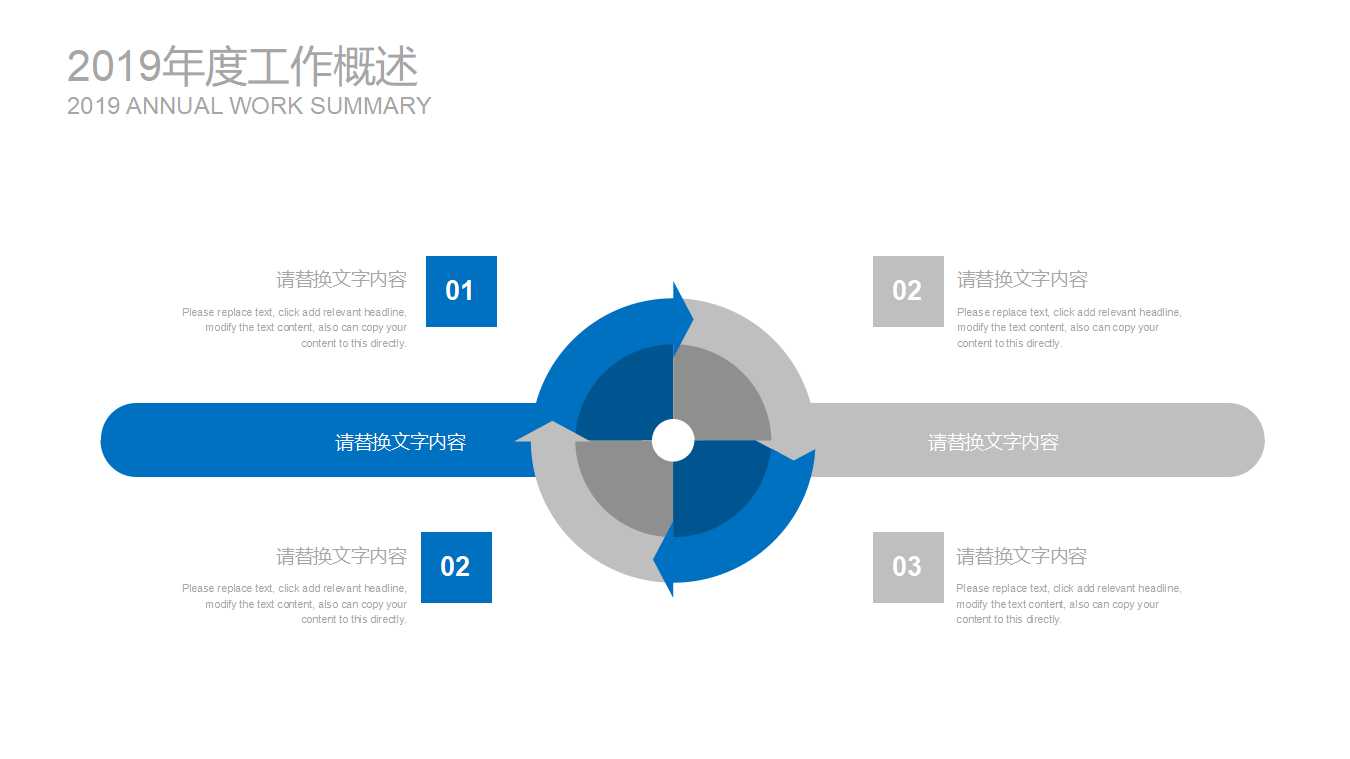 2019年度工作概述
2019 ANNUAL WORK SUMMARY

请替换文字内容
Please replace text, click add relevant headline, modify the text content, also can copy your content to this directly.

01

02

请替换文字内容
Please replace text, click add relevant headline, modify the text content, also can copy your content to this directly.

请替换文字内容

请替换文字内容

请替换文字内容
Please replace text, click add relevant headline, modify the text content, also can copy your content to this directly.

02

03

请替换文字内容
Please replace text, click add relevant headline, modify the text content, also can copy your content to this directly.